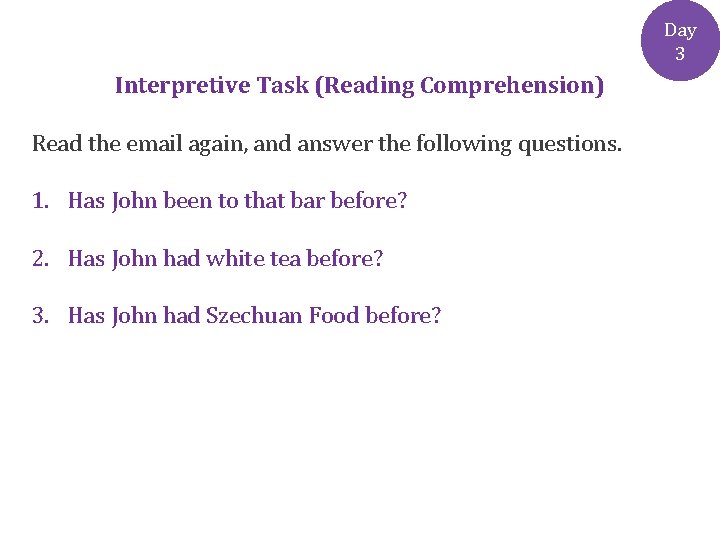 Day 3

Interpretive Task (Reading Comprehension)

Read the email again, and answer the following questions.

1. Has John been to that bar before?

2. Has John had white tea before?

3. Has John had Szechuan Food before?